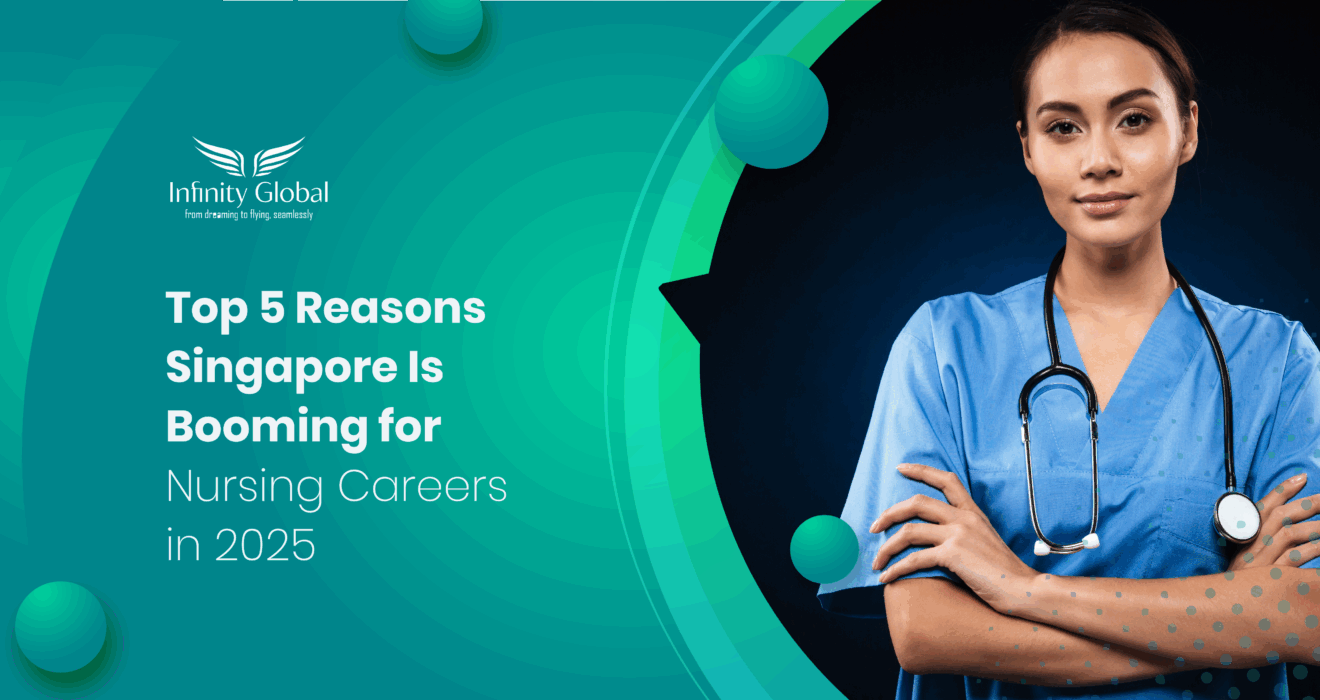 Infinity Global
from dreaming to flying, seamlessly

Top 5 Reasons Singapore Is Booming for Nursing Careers in 2025